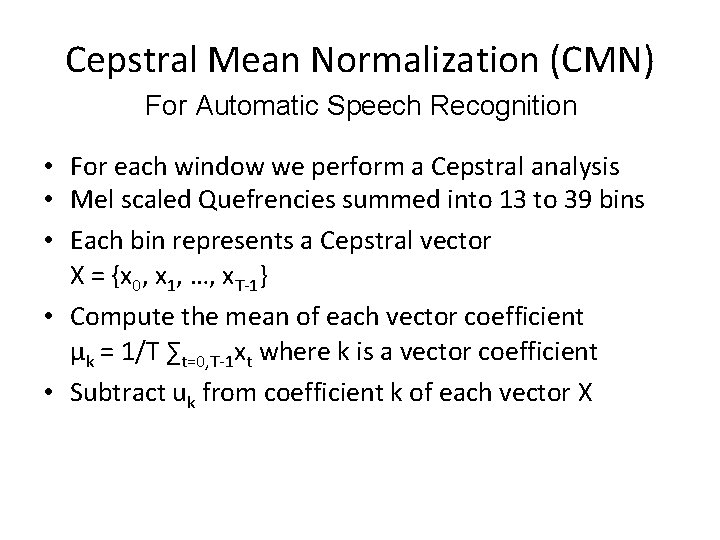 Cepstral Mean Normalization (CMN)

For Automatic Speech Recognition

• For each window we perform a Cepstral analysis
• Mel scaled Quefrencies summed into 13 to 39 bins
• Each bin represents a Cepstral vector
$X = \{x_0, x_1, \ldots, x_{T-1}\}$
• Compute the mean of each vector coefficient
$\mu_k = 1/T \sum_{t=0,T-1} x_t$ where k is a vector coefficient
• Subtract $u_k$ from coefficient k of each vector X